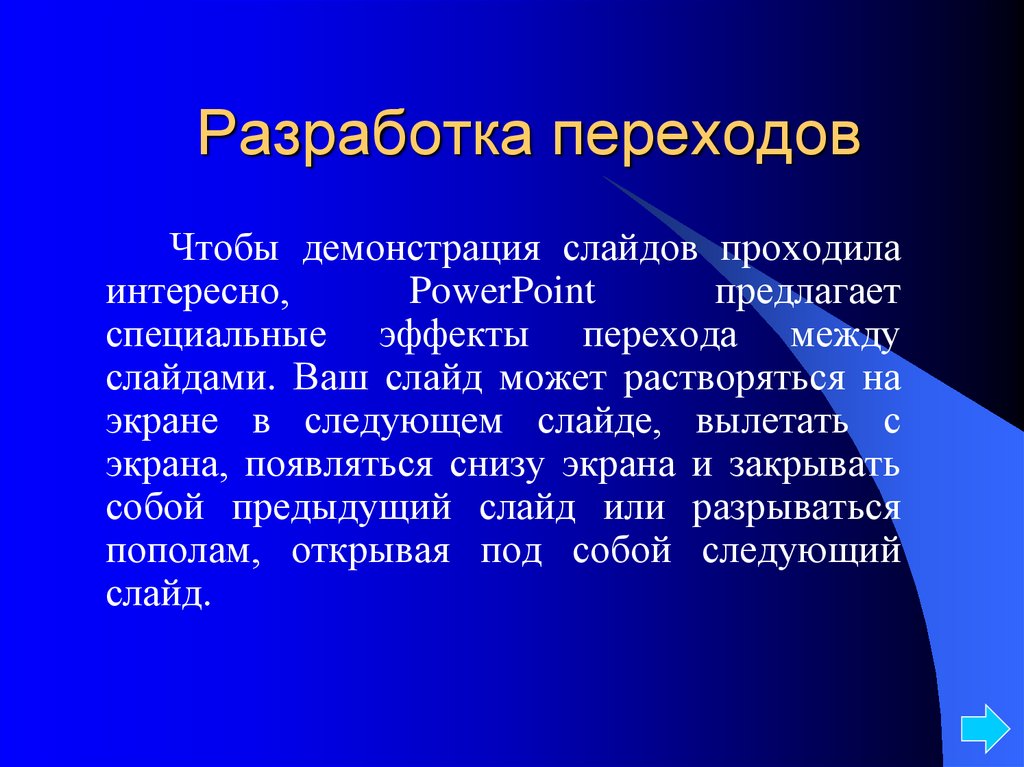 Разработка переходов

Чтобы демонстрация слайдов проходила интересно, PowerPoint предлагает специальные эффекты перехода между слайдами. Ваш слайд может растворяться на экране в следующем слайде, вылетать с экрана, появляться снизу экрана и закрывать собой предыдущий слайд или разрываться пополам, открывая под собой следующий слайд.